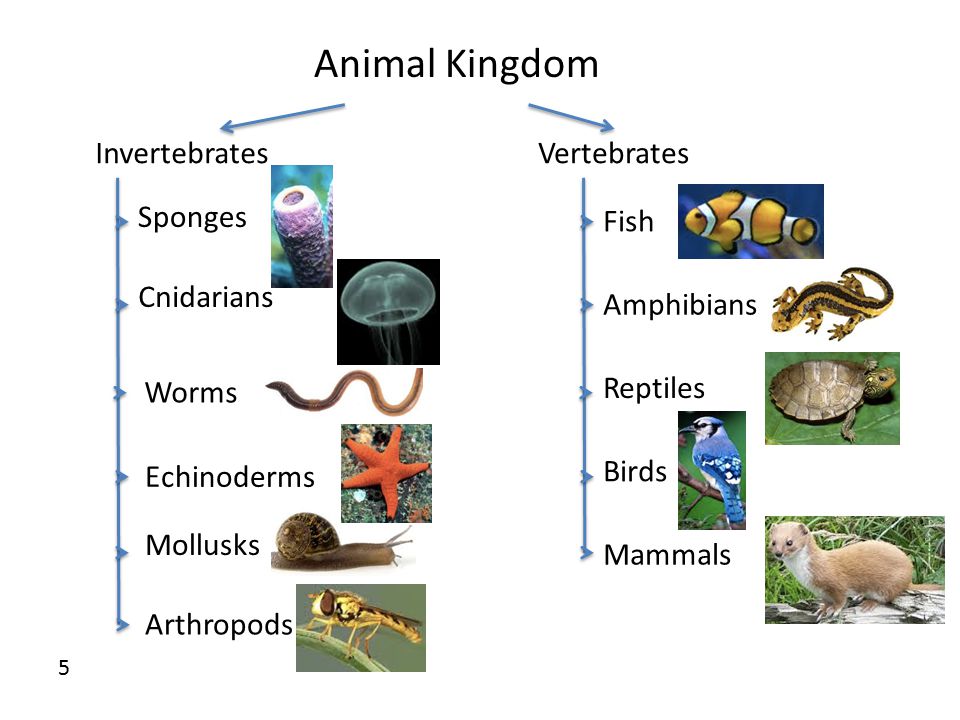 Animal Kingdom

Invertebrates

Sponges

Cnidarians

Worms

Echinoderms

Mollusks

Arthropods

Vertebrates

Fish

Amphibians

Reptiles

Birds

Mammals

5